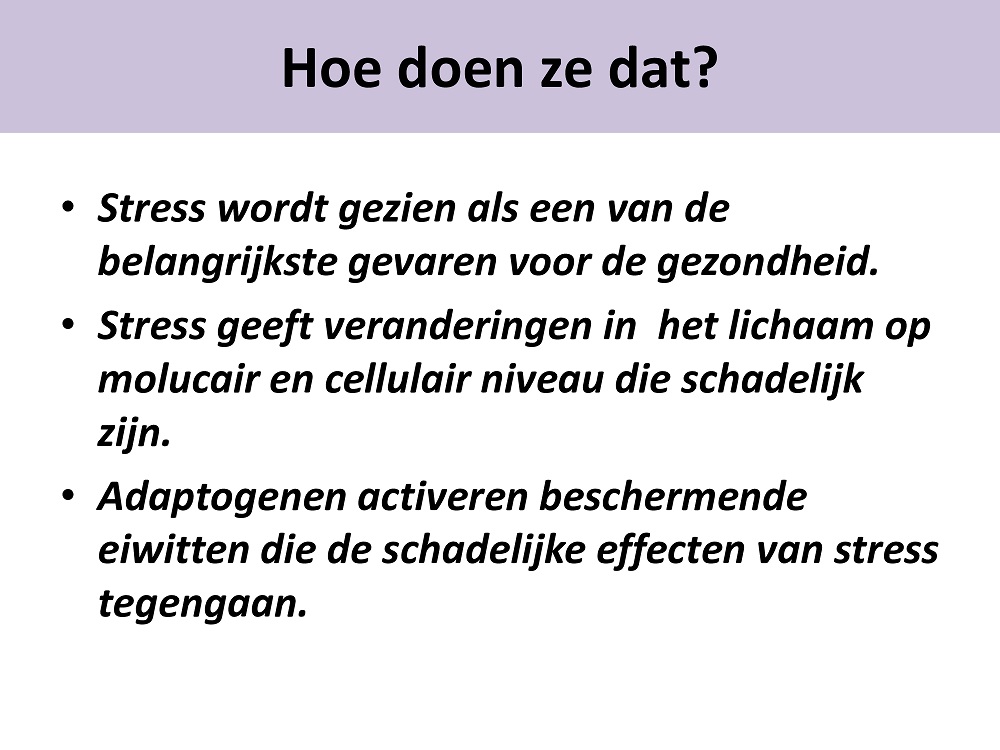 Hoe doen ze dat?

• Stress wordt gezien als een van de belangrijkste gevaren voor de gezondheid.
• Stress geeft veranderingen in het lichaam op molucair en cellulair niveau die schadelijk zijn.
• Adaptogenen activeren beschermende eiwitten die de schadelijke effecten van stress tegengaan.